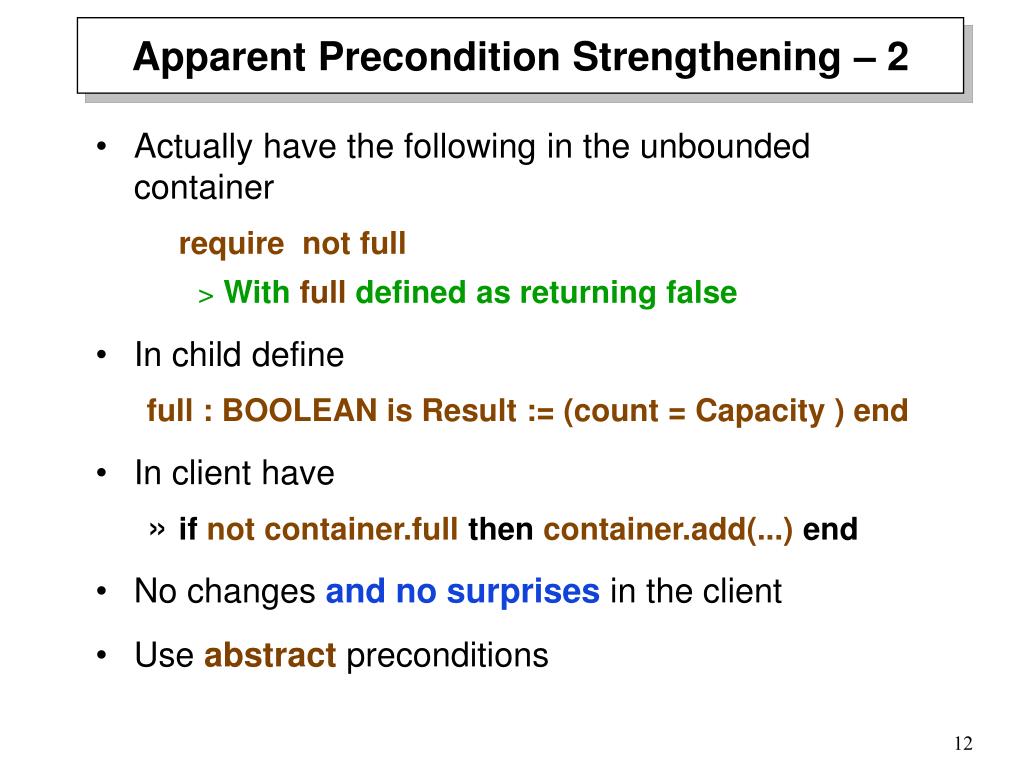 Apparent Precondition Strengthening – 2

• Actually have the following in the unbounded container

require not full

> With full defined as returning false

• In child define

full : BOOLEAN is Result := (count = Capacity ) end

• In client have

» if not container.full then container.add(...) end

• No changes and no surprises in the client

• Use abstract preconditions

12